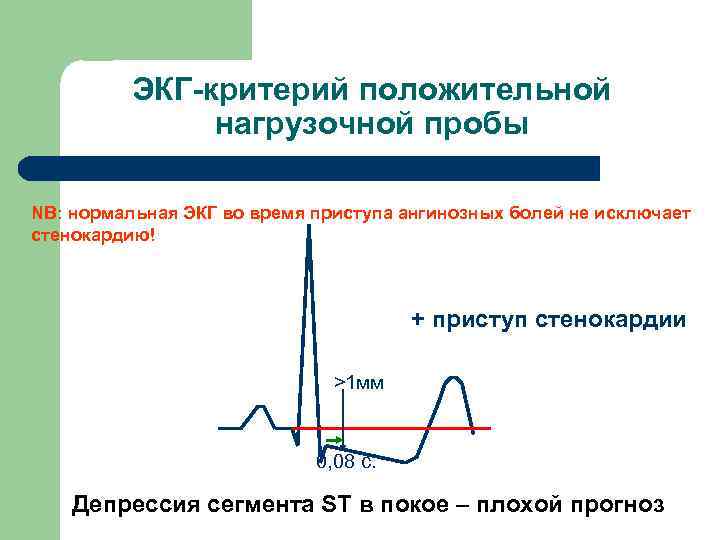 ЭКГ-критерий положительной нагрузочной пробы

NB: нормальная ЭКГ во время приступа ангинозных болей не исключает стенокардию!

+ приступ стенокардии

>1мм

0,08 с.

Депрессия сегмента ST в покое – плохой прогноз